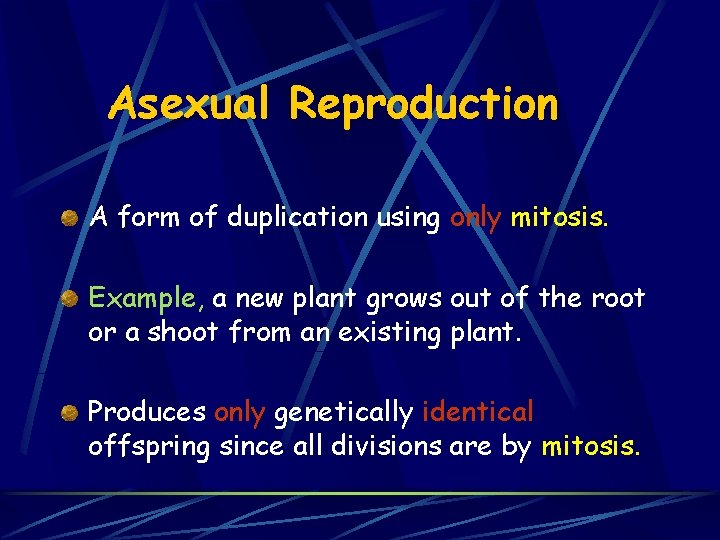 Asexual Reproduction

A form of duplication using only mitosis.

Example, a new plant grows out of the root or a shoot from an existing plant.

Produces only genetically identical offspring since all divisions are by mitosis.